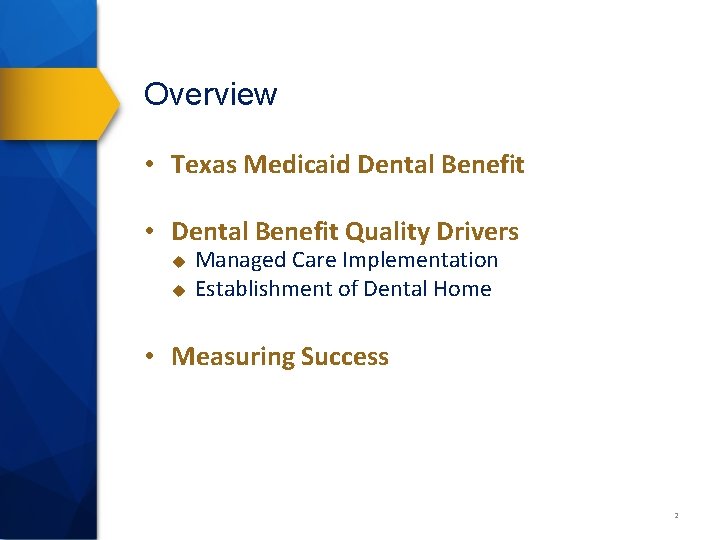 Overview

• Texas Medicaid Dental Benefit

• Dental Benefit Quality Drivers
◆ Managed Care Implementation
◆ Establishment of Dental Home

• Measuring Success

2